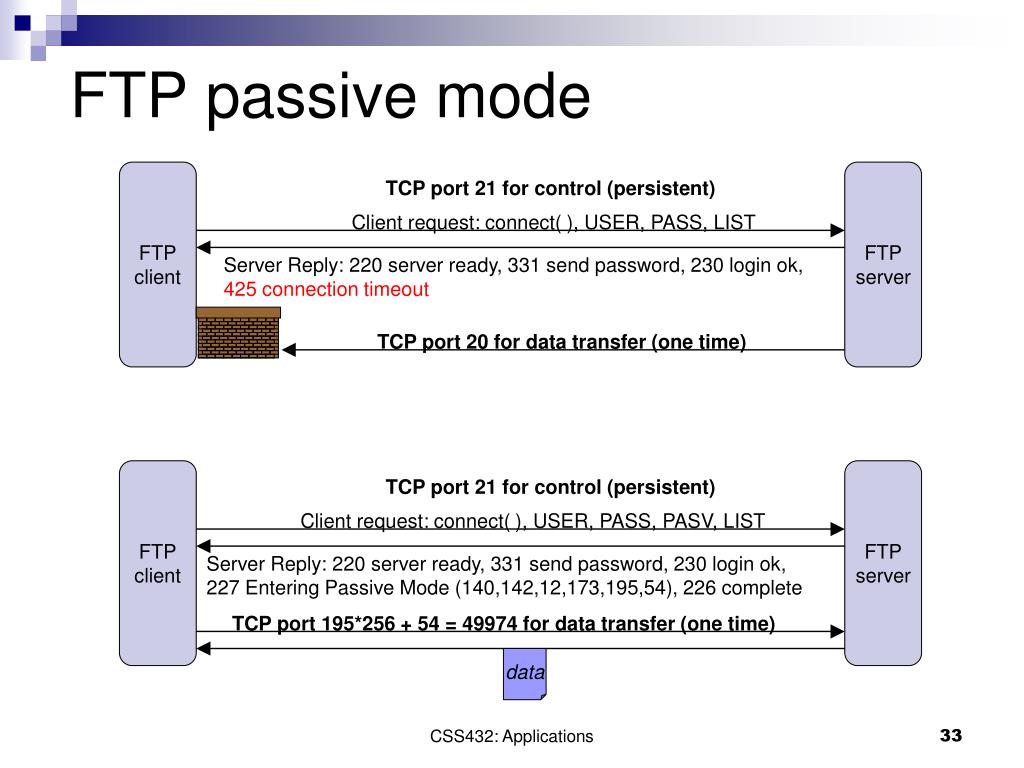 FTP passive mode

FTP client

TCP port 21 for control (persistent)

Client request: connect( ), USER, PASS, LIST

Server Reply: 220 server ready, 331 send password, 230 login ok, 425 connection timeout

TCP port 20 for data transfer (one time)

FTP server

FTP client

TCP port 21 for control (persistent)

Client request: connect( ), USER, PASS, PASV, LIST

Server Reply: 220 server ready, 331 send password, 230 login ok, 227 Entering Passive Mode (140,142,12,173,195,54), 226 complete

TCP port 195*256 + 54 = 49974 for data transfer (one time)

data

FTP server

CSS432: Applications

33